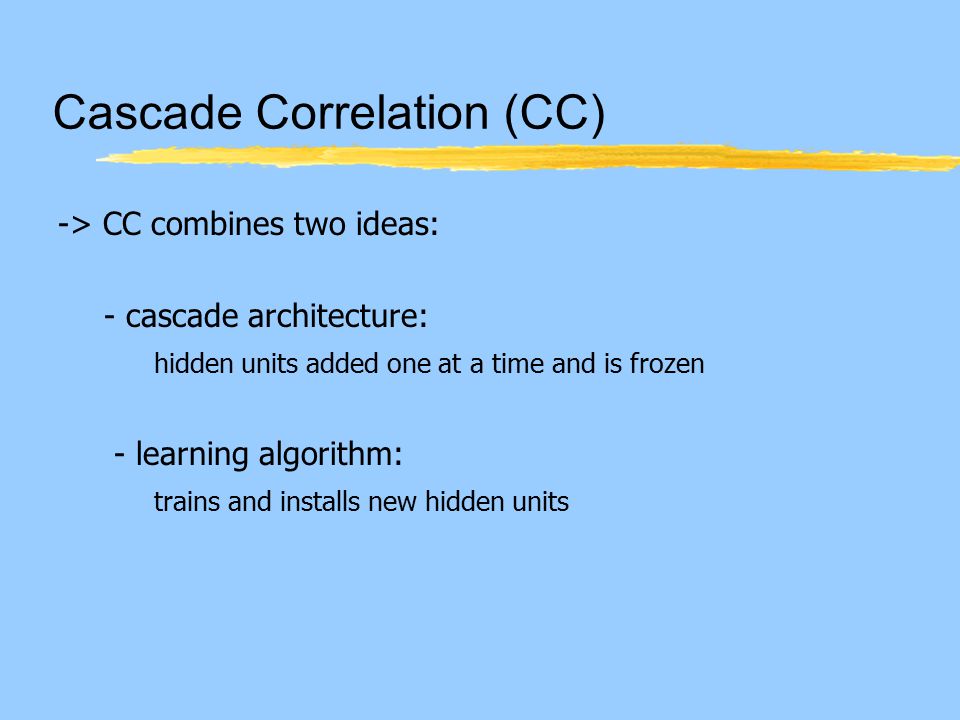 Cascade Correlation (CC)

-> CC combines two ideas:

- cascade architecture:

hidden units added one at a time and is frozen

- learning algorithm:

trains and installs new hidden units